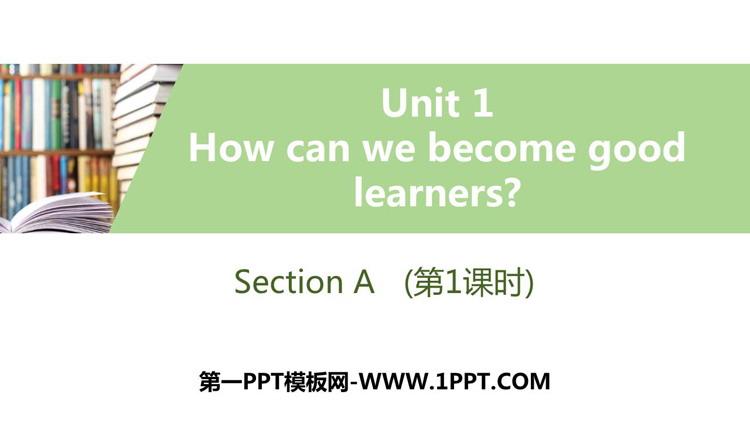 Unit 1
How can we become good learners?

Section A (第1课时)

第一PPT模板网-WWW.1PPT.COM